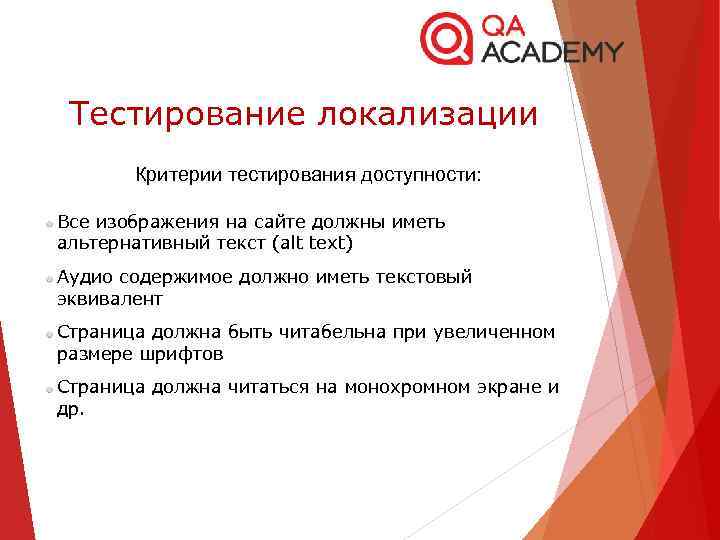 QA ACADEMY

Тестирование локализации

Критерии тестирования доступности:

Все изображения на сайте должны иметь альтернативный текст (alt text)

Аудио содержимое должно иметь текстовый эквивалент

Страница должна быть читабельна при увеличенном размере шрифтов

Страница должна читаться на монохромном экране и др.